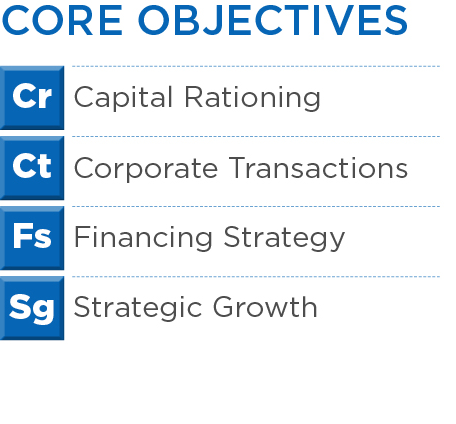 CORE OBJECTIVES

Cr Capital Rationing

Ct Corporate Transactions

Fs Financing Strategy

Sg Strategic Growth